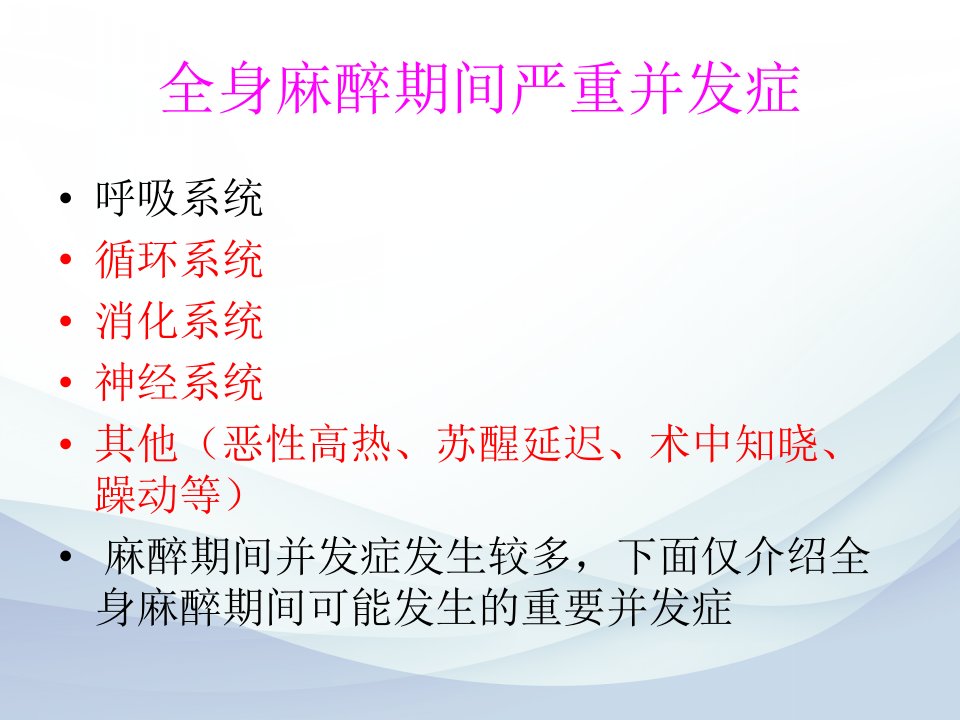 全身麻醉期间严重并发症

• 呼吸系统
• 循环系统
• 消化系统
• 神经系统
• 其他（恶性高热、苏醒延迟、术中知晓、躁动等）
• 麻醉期间并发症发生较多，下面仅介绍全身麻醉期间可能发生的重要并发症